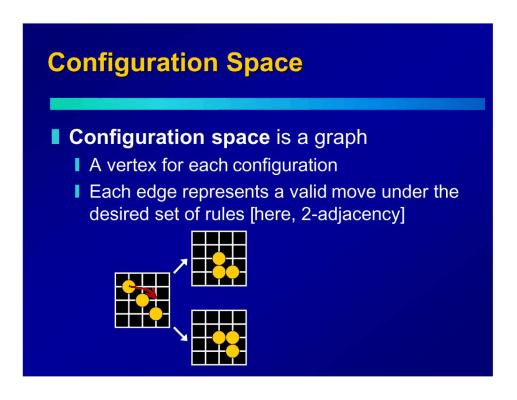 Configuration Space

Configuration space is a graph

A vertex for each configuration

Each edge represents a valid move under the desired set of rules [here, 2-adjacency]